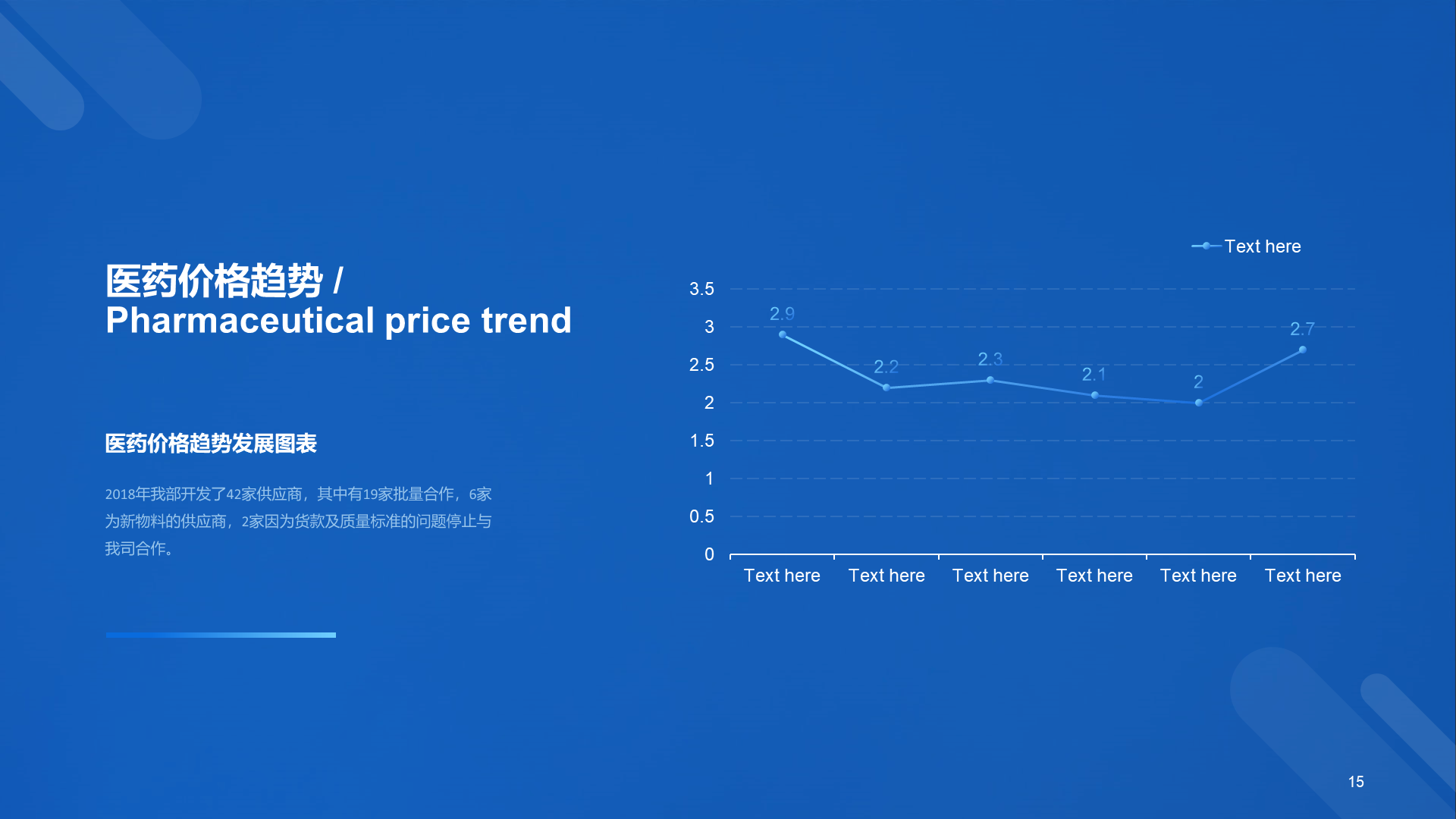 医药价格趋势 /
Pharmaceutical price trend

医药价格趋势发展图表

2018年我部开发了42家供应商，其中有19家批量合作，6家为新物料的供应商，2家因为货款及质量标准的问题停止与我司合作。

Text here

3.5
3
2.5
2
1.5
1
0.5
0

2.9
2.2
2.3
2.1
2
2.7

Text here
Text here
Text here
Text here
Text here
Text here

15